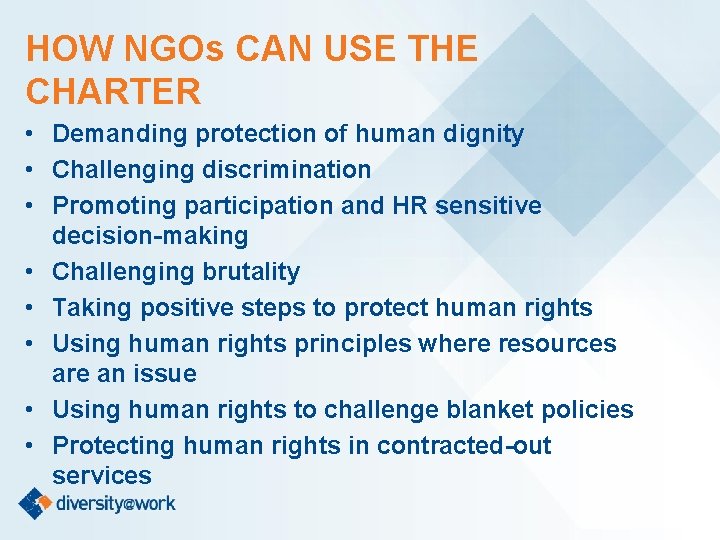 HOW NGOs CAN USE THE CHARTER

• Demanding protection of human dignity
• Challenging discrimination
• Promoting participation and HR sensitive decision-making
• Challenging brutality
• Taking positive steps to protect human rights
• Using human rights principles where resources are an issue
• Using human rights to challenge blanket policies
• Protecting human rights in contracted-out services

diversity@work